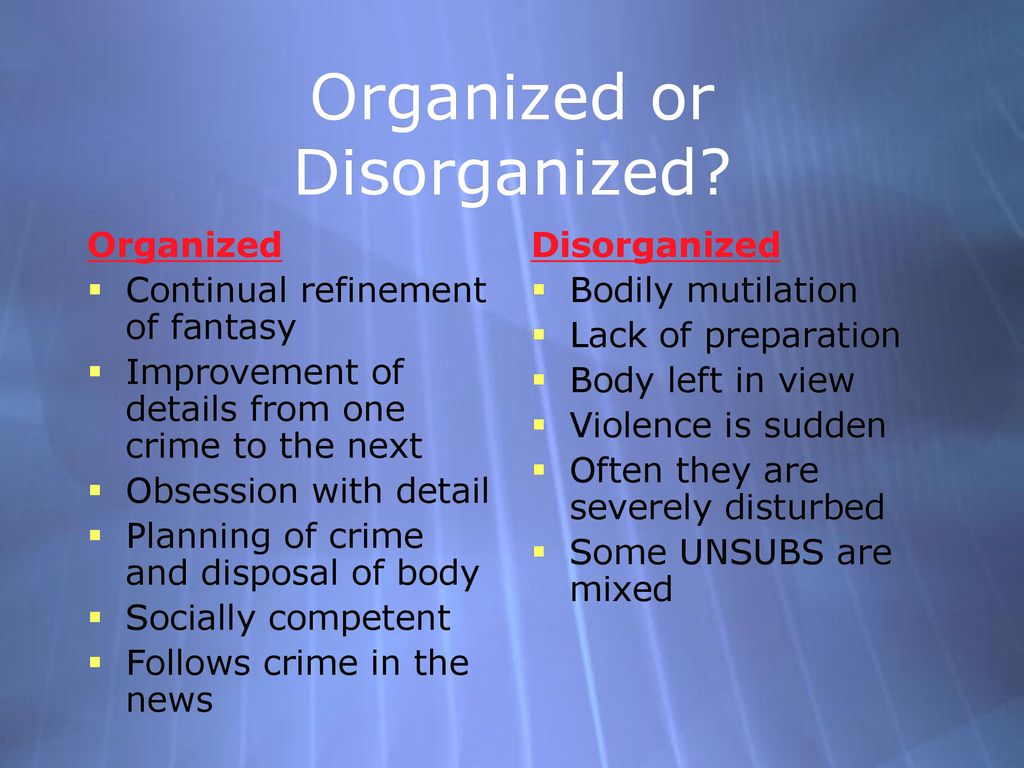 Organized or Disorganized?

Organized
- Continual refinement of fantasy
- Improvement of details from one crime to the next
- Obsession with detail
- Planning of crime and disposal of body
- Socially competent
- Follows crime in the news

Disorganized
- Bodily mutilation
- Lack of preparation
- Body left in view
- Violence is sudden
- Often they are severely disturbed
- Some UNSUBS are mixed